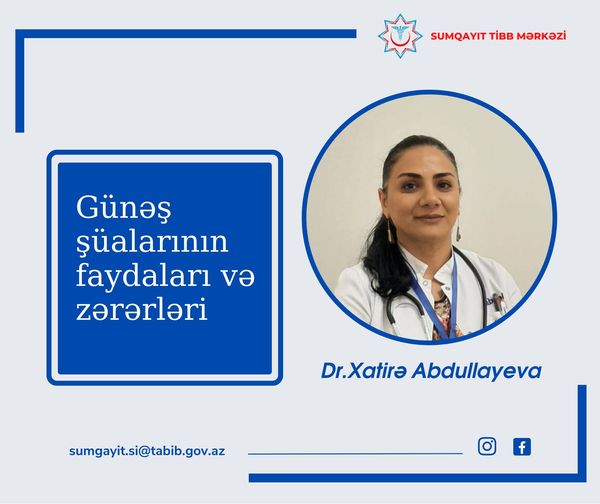 SUMQAYIT TİBB MƏRKƏZİ

Günəş şüalarının faydaları və zərərləri

Dr.Xatirə Abdullayeva

sumgayit.si@tabib.gov.az